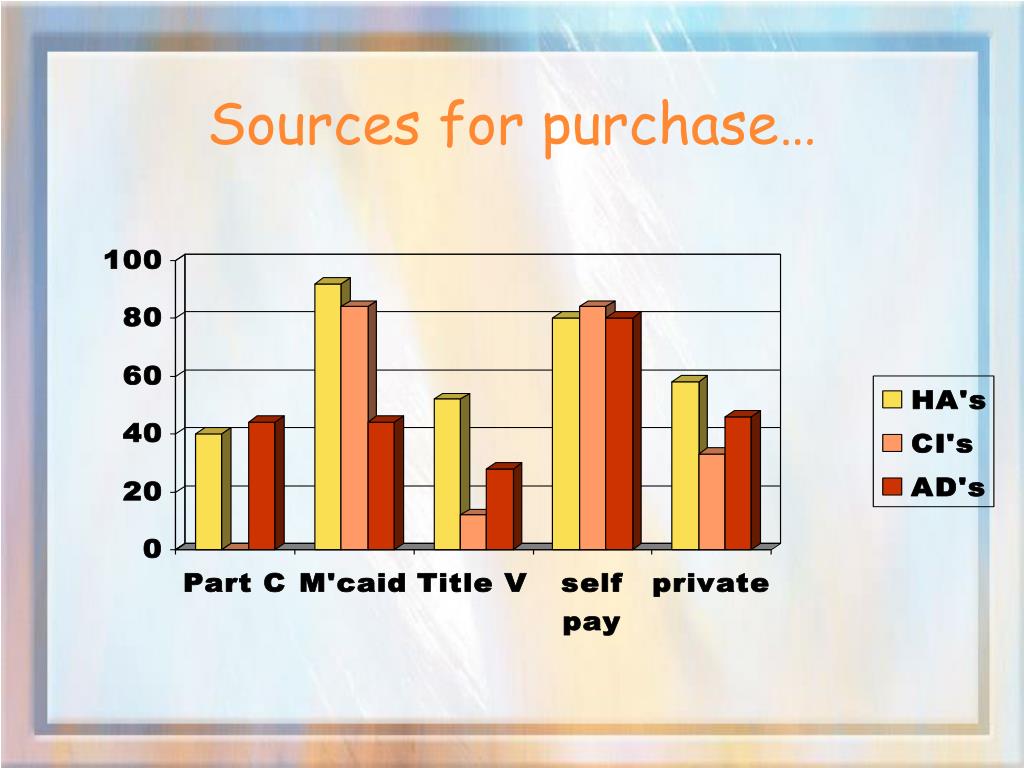 Sources for purchase…

100
80
60
40
20
0

Part C
M'caid
Title V
self pay
private

HA's
CI's
AD's